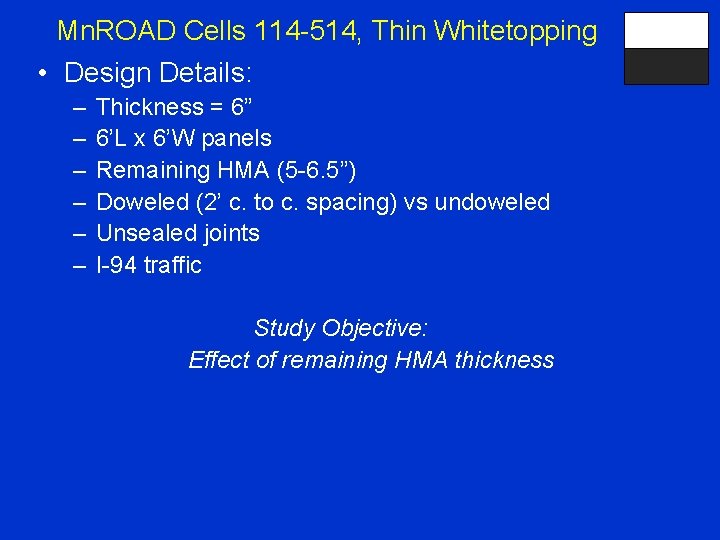 MnROAD Cells 114-514, Thin Whitetopping

• Design Details:
– Thickness = 6”
– 6’L x 6’W panels
– Remaining HMA (5-6.5”)
– Doweled (2’ c. to c. spacing) vs undoweled
– Unsealed joints
– I-94 traffic

Study Objective:
Effect of remaining HMA thickness